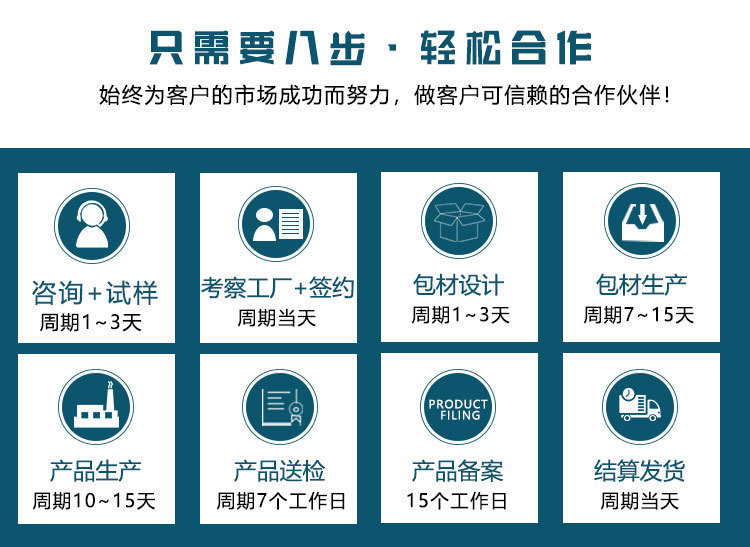 只需要八步 · 轻松合作

始终为客户的市场成功而努力，做客户可信赖的合作伙伴！

咨询+试样
周期1~3天

考察工厂+签约
周期当天

包材设计
周期1~3天

包材生产
周期7~15天

产品生产
周期10~15天

产品送检
周期7个工作日

PRODUCT FILING

产品备案
15个工作日

结算发货
周期当天